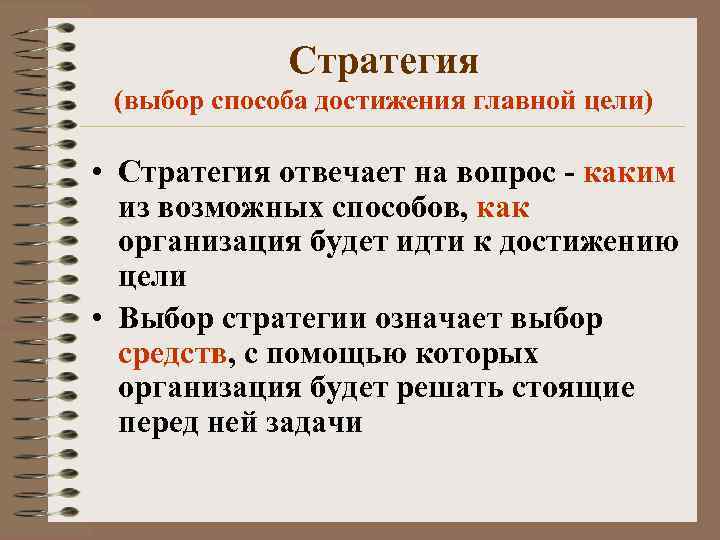 Стратегия
(выбор способа достижения главной цели)

• Стратегия отвечает на вопрос - каким из возможных способов, как организация будет идти к достижению цели

• Выбор стратегии означает выбор средств, с помощью которых организация будет решать стоящие перед ней задачи